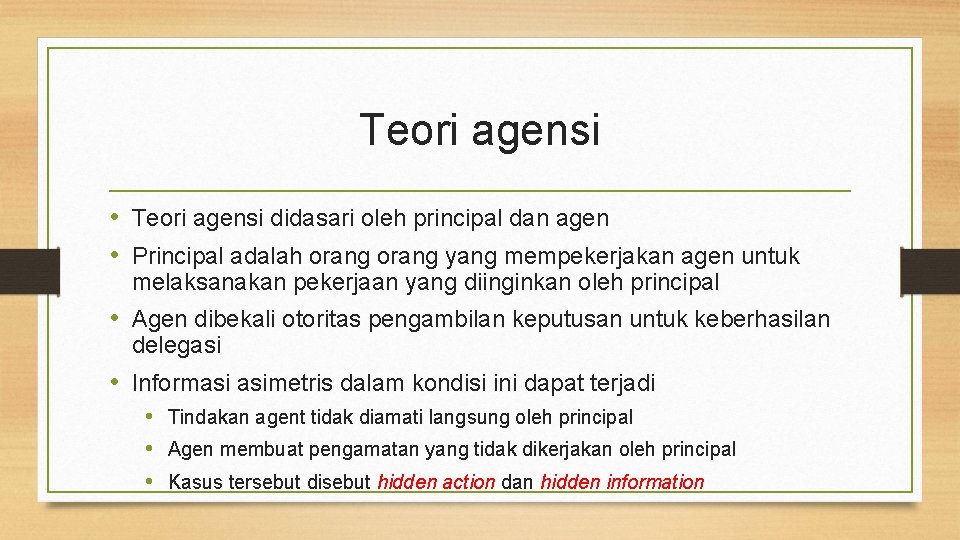 Teori agensi

• Teori agensi didasari oleh principal dan agen
• Principal adalah orang orang yang mempekerjakan agen untuk melaksanakan pekerjaan yang diinginkan oleh principal
• Agen dibekali otoritas pengambilan keputusan untuk keberhasilan delegasi
• Informasi asimetris dalam kondisi ini dapat terjadi
  • Tindakan agent tidak diamati langsung oleh principal
  • Agen membuat pengamatan yang tidak dikerjakan oleh principal
  • Kasus tersebut disebut hidden action dan hidden information